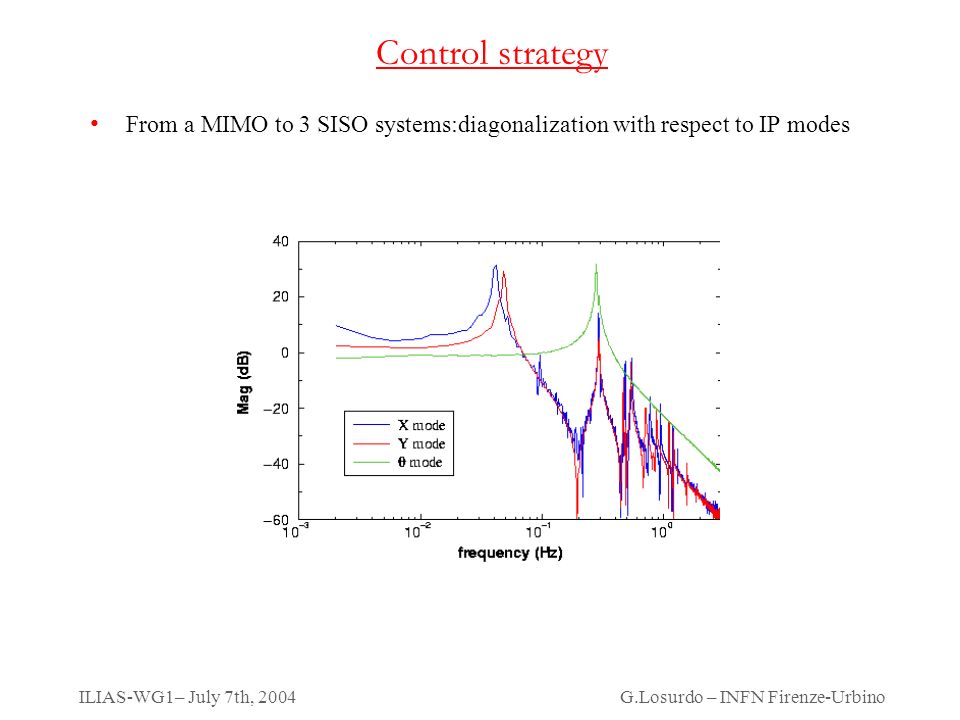 Control strategy

• From a MIMO to 3 SISO systems:diagonalization with respect to IP modes

40
20
0
−20
−40
−60
Mag (dB)
X mode
Y mode
θ mode
$10^{-3}$
$10^{-2}$
$10^{-1}$
$10^{0}$
frequency (Hz)

ILIAS-WG1– July 7th, 2004

G.Losurdo – INFN Firenze-Urbino